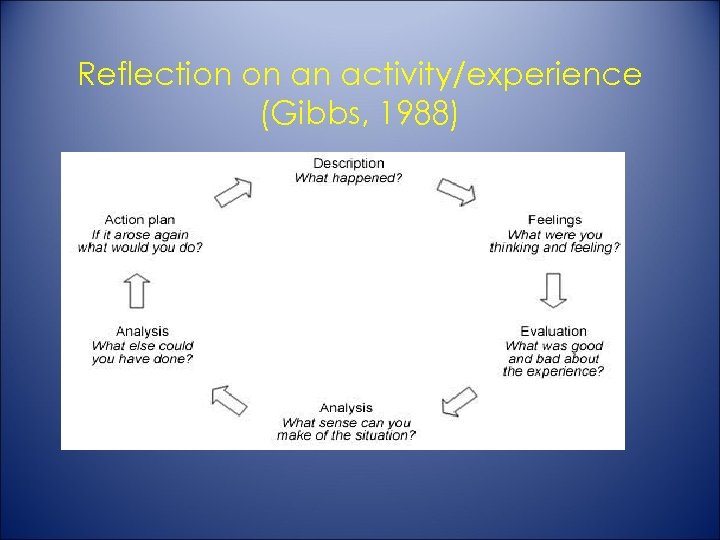 Reflection on an activity/experience (Gibbs, 1988)

Description
What happened?

Feelings
What were you thinking and feeling?

Evaluation
What was good and bad about the experience?

Analysis
What sense can you make of the situation?

Analysis
What else could you have done?

Action plan
If it arose again what would you do?